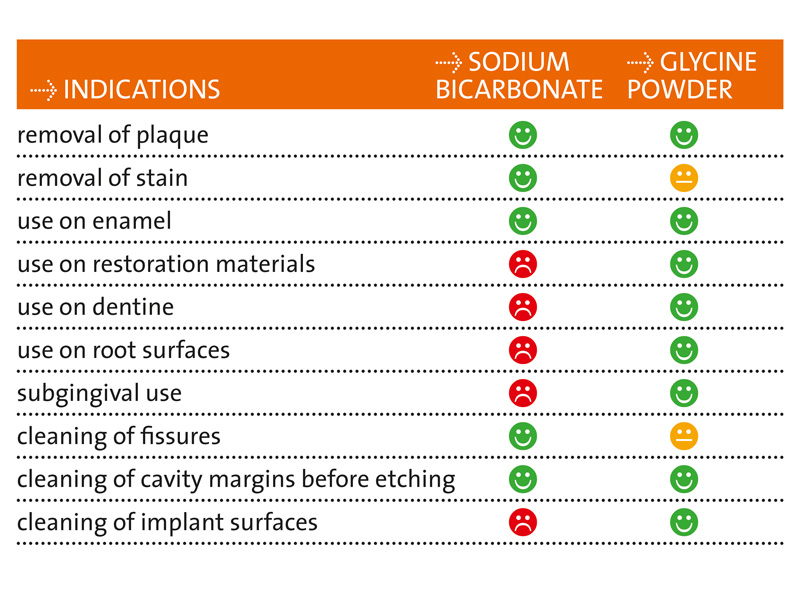 | INDICATIONS | SODIUM BICARBONATE | GLYCINE POWDER |
|---|---|---|
| removal of plaque | | |
| removal of stain | | |
| use on enamel | | |
| use on restoration materials | | |
| use on dentine | | |
| use on root surfaces | | |
| subgingival use | | |
| cleaning of fissures | | |
| cleaning of cavity margins before etching | | |
| cleaning of implant surfaces | | |